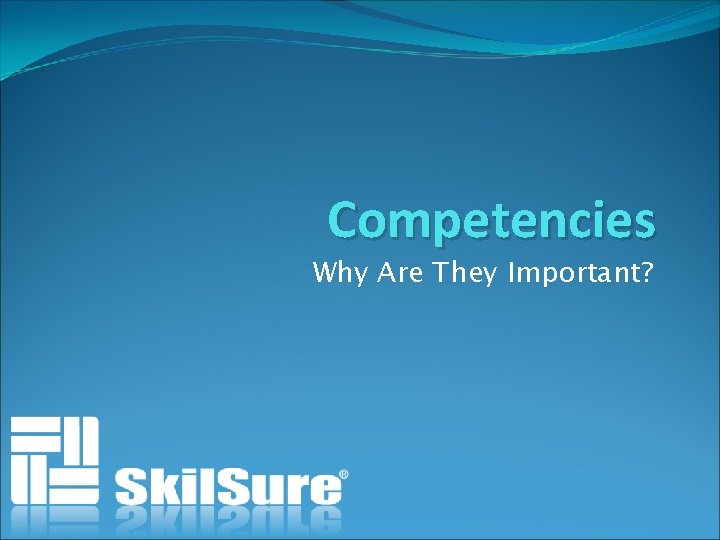 Competencies

Why Are They Important?

SkilSure®